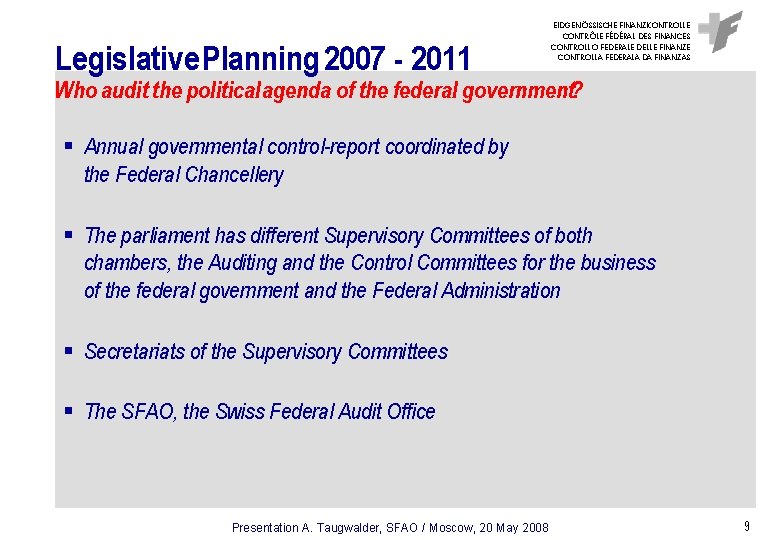 EIDGENÖSSISCHE FINANZKONTROLLE
CONTRÔLE FÉDÉRAL DES FINANCES
CONTROLLO FEDERALE DELLE FINANZE
CONTROLLA FEDERALA DA FINANZAS

Legislative Planning 2007 - 2011
Who audit the political agenda of the federal government?

▪ Annual governmental control-report coordinated by the Federal Chancellery

▪ The parliament has different Supervisory Committees of both chambers, the Auditing and the Control Committees for the business of the federal government and the Federal Administration

▪ Secretariats of the Supervisory Committees

▪ The SFAO, the Swiss Federal Audit Office

Presentation A. Taugwalder, SFAO / Moscow, 20 May 2008

9